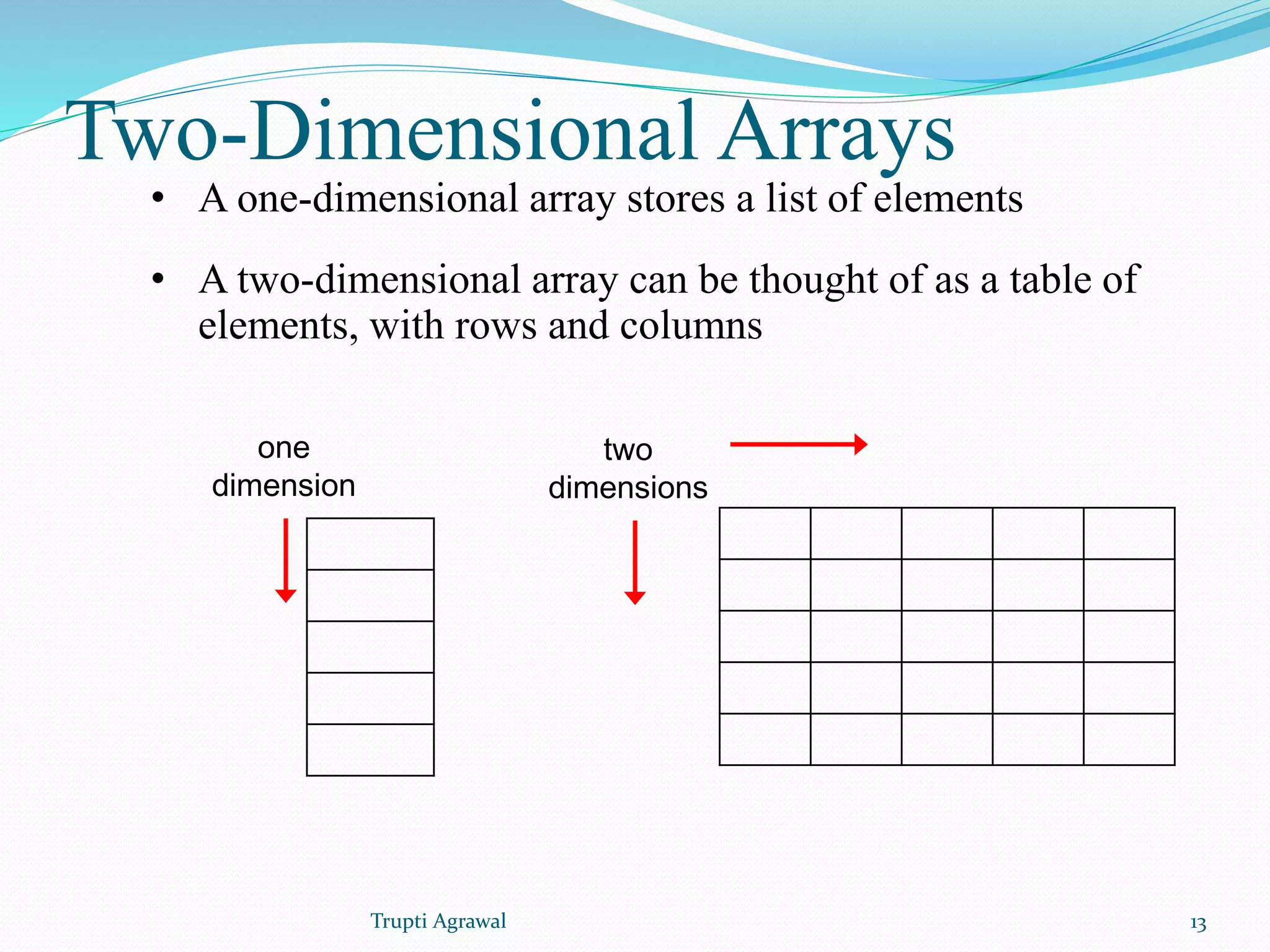 Two-Dimensional Arrays

• A one-dimensional array stores a list of elements

• A two-dimensional array can be thought of as a table of elements, with rows and columns

one dimension

two dimensions

Trupti Agrawal

13